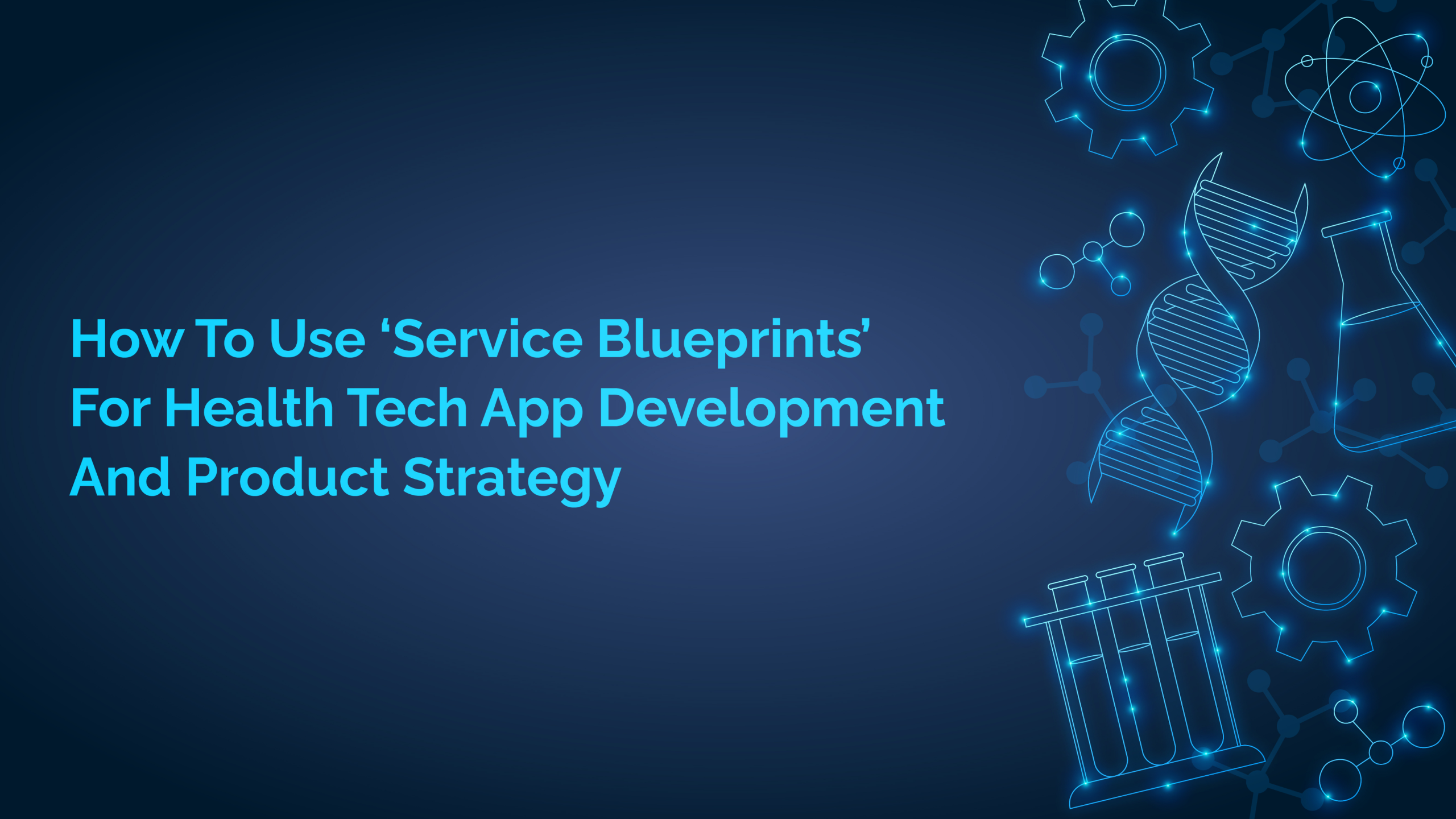 How To Use ‘Service Blueprints’ For Health Tech App Development And Product Strategy